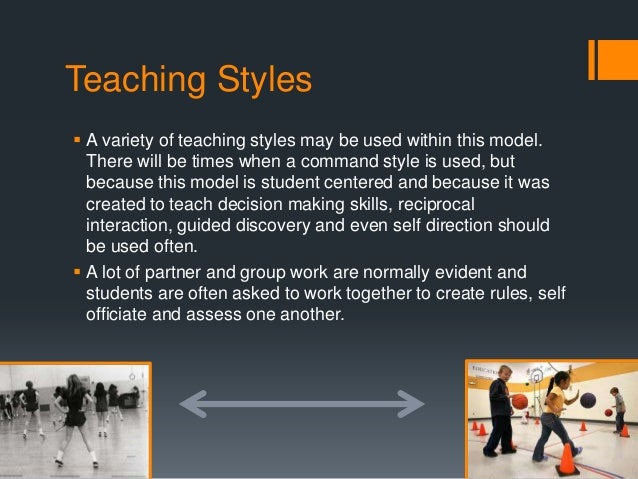 Teaching Styles

▪ A variety of teaching styles may be used within this model. There will be times when a command style is used, but because this model is student centered and because it was created to teach decision making skills, reciprocal interaction, guided discovery and even self direction should be used often.

▪ A lot of partner and group work are normally evident and students are often asked to work together to create rules, self officiate and assess one another.